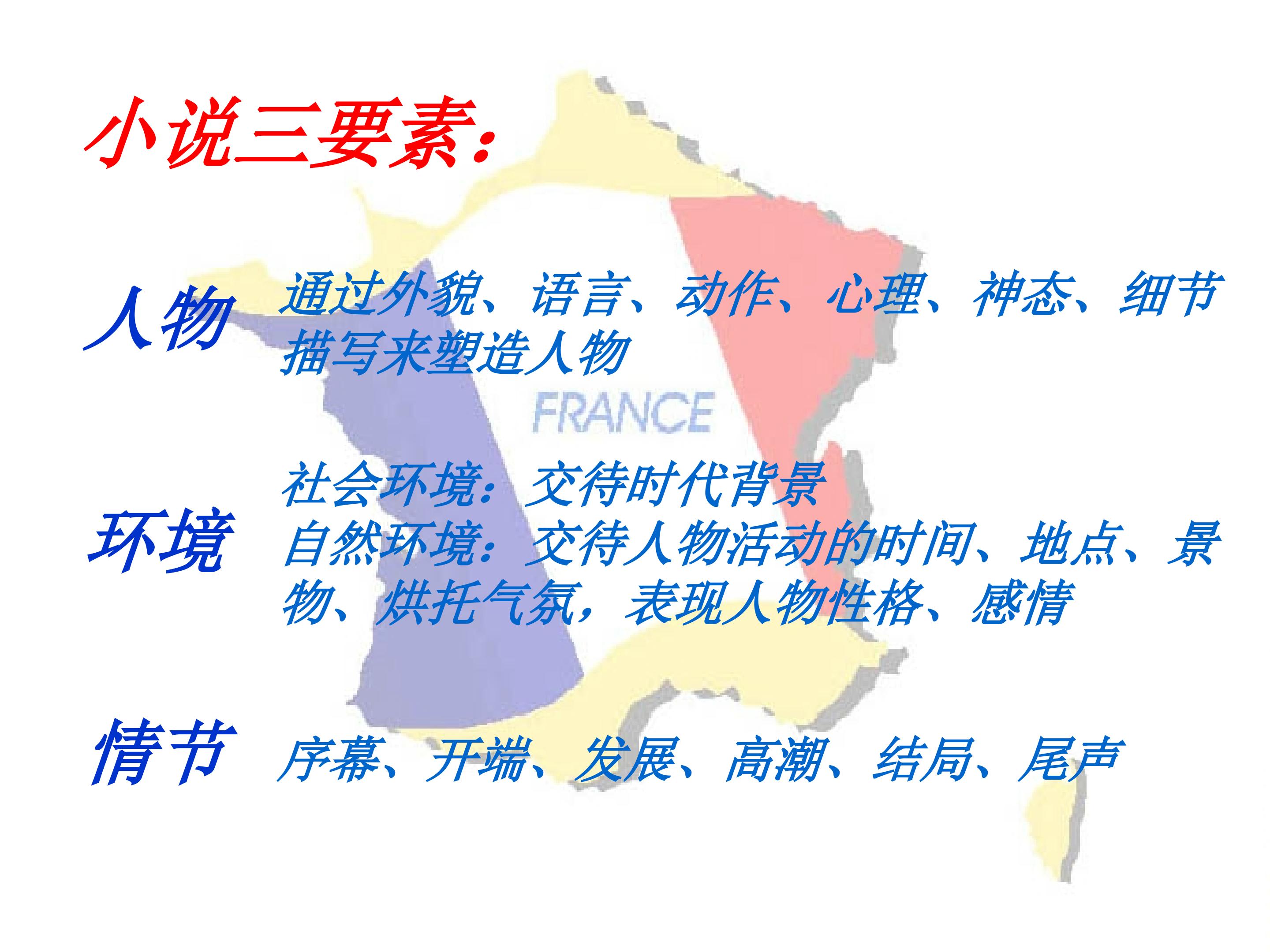 小说三要素：

人物 通过外貌、语言、动作、心理、神态、细节描写来塑造人物

FRANCE

环境 社会环境：交待时代背景
自然环境：交待人物活动的时间、地点、景物、烘托气氛，表现人物性格、感情

情节 序幕、开端、发展、高潮、结局、尾声